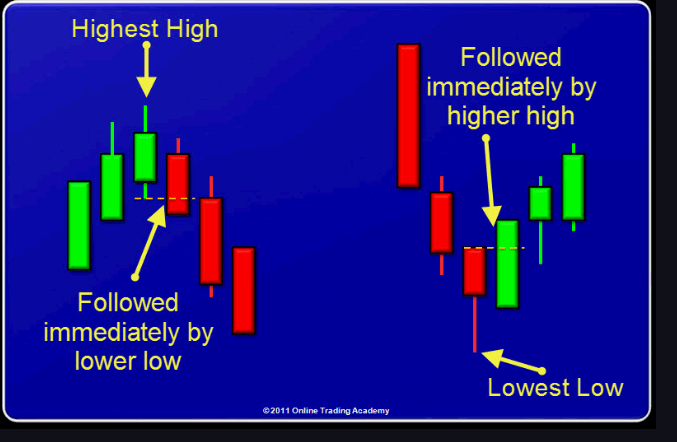 Highest High

Followed immediately by lower low

Followed immediately by higher high

Lowest Low

©2011 Online Trading Academy